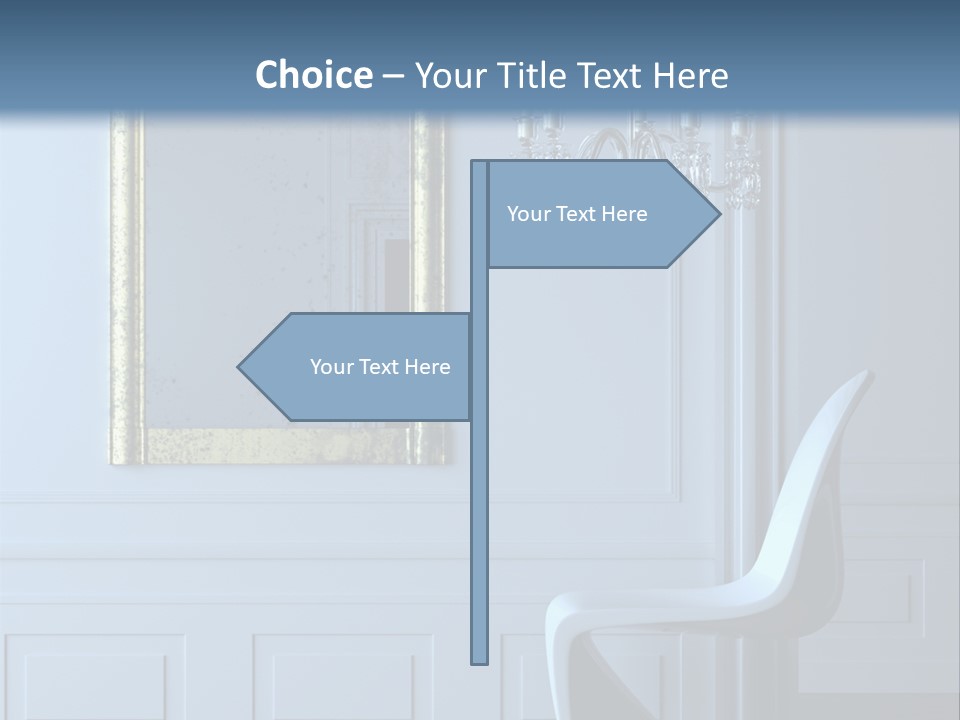 Choice – Your Title Text Here

Your Text Here

Your Text Here